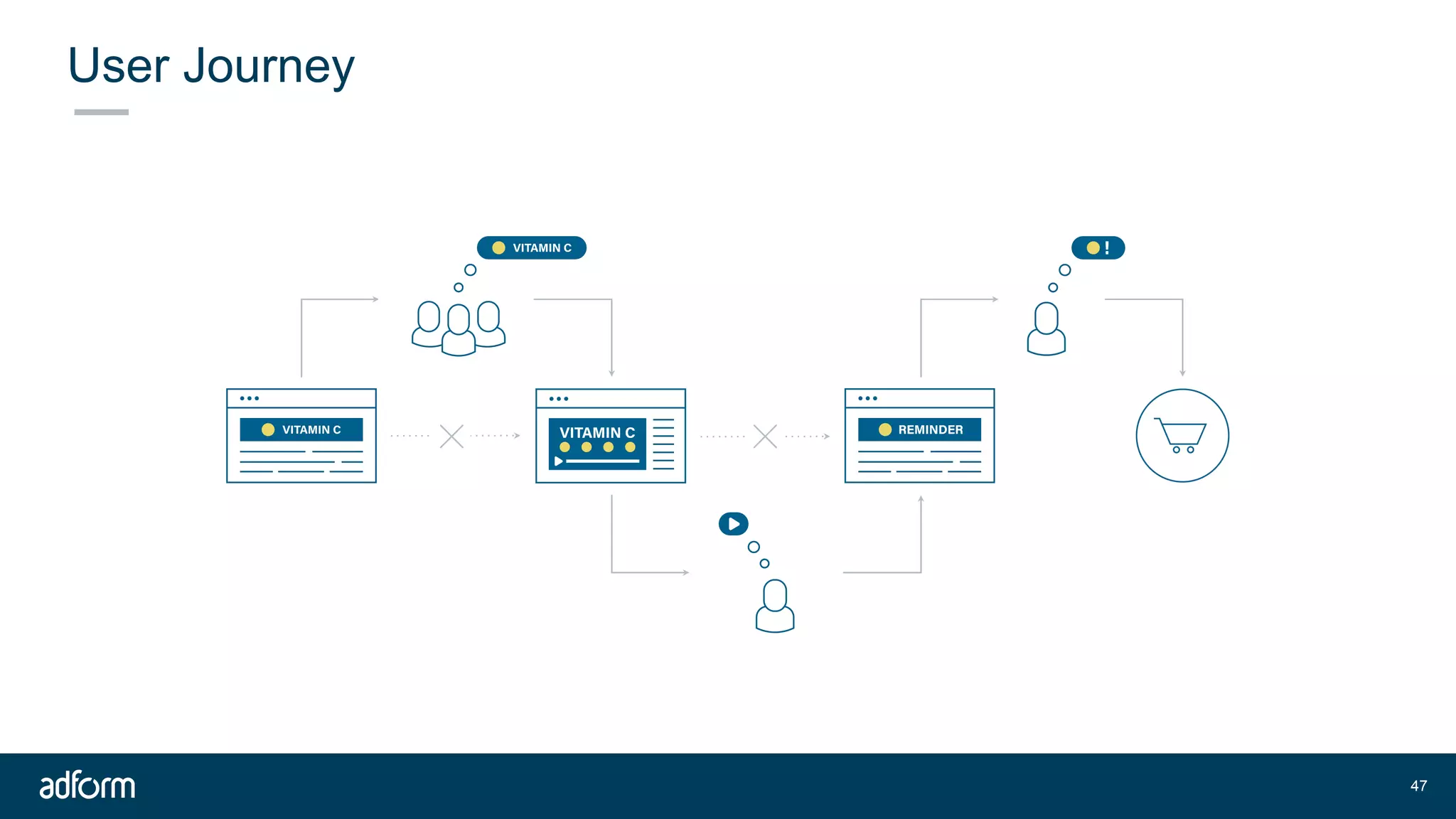 User Journey

VITAMIN C

!

VITAMIN C

VITAMIN C

REMINDER

adform

47